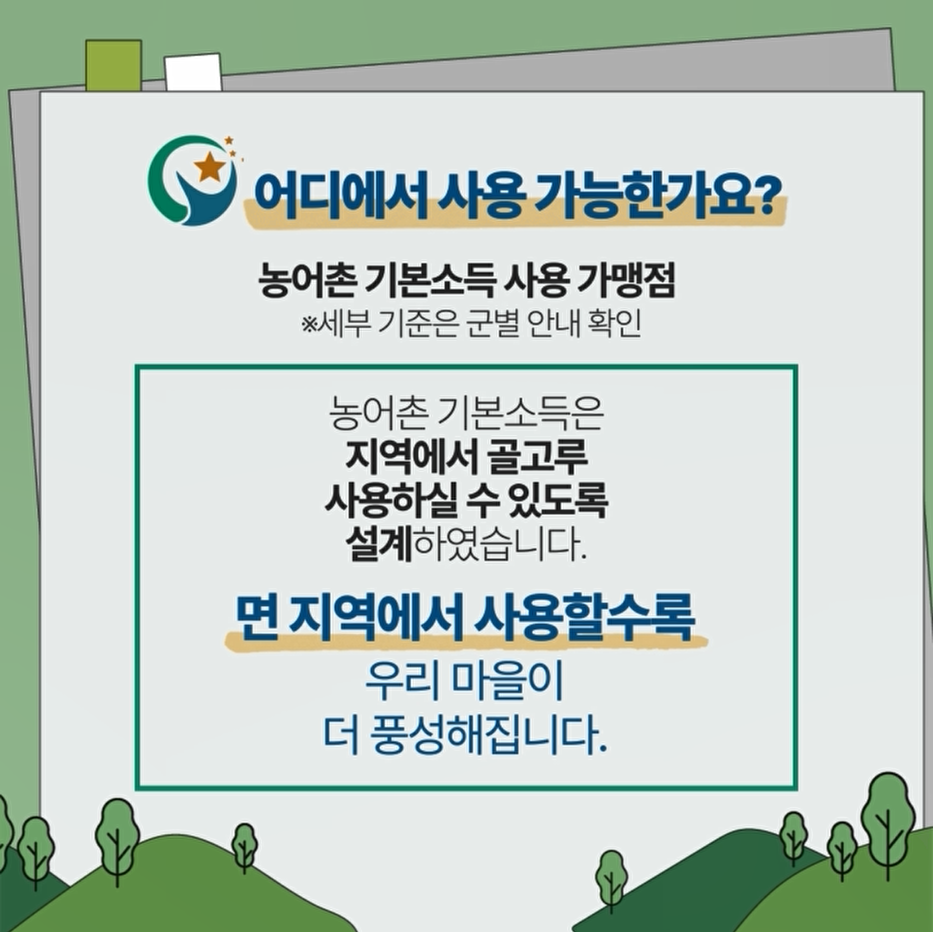 어디에서 사용 가능한가요?

농어촌 기본소득 사용 가맹점
※세부 기준은 군별 안내 확인

농어촌 기본소득은
지역에서 골고루
사용하실 수 있도록
설계하였습니다.

면 지역에서 사용할수록
우리 마을이
더 풍성해집니다.